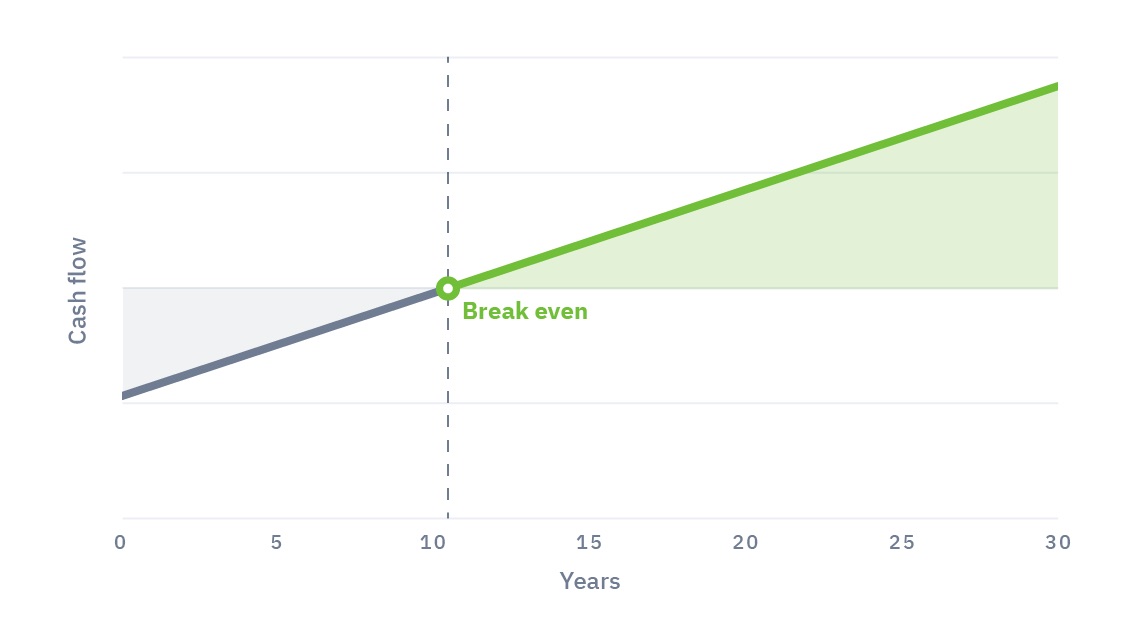 Cash flow

Break even

0
5
10
15
20
25
30

Years